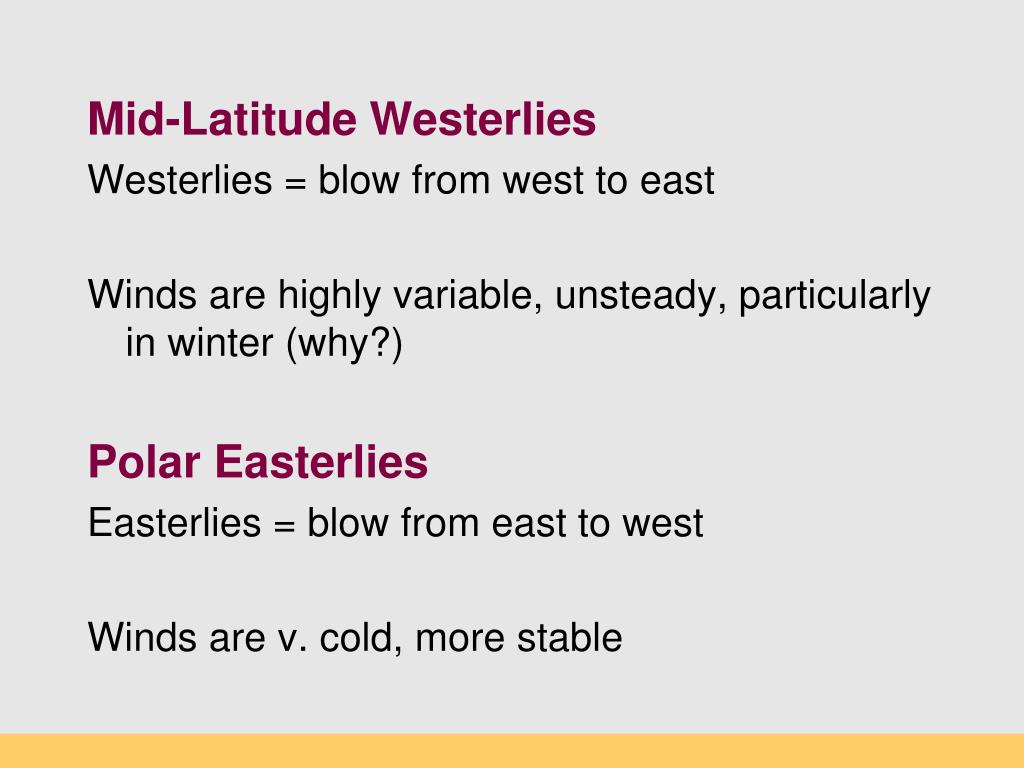 Mid-Latitude Westerlies
Westerlies = blow from west to east

Winds are highly variable, unsteady, particularly in winter (why?)

Polar Easterlies
Easterlies = blow from east to west

Winds are v. cold, more stable